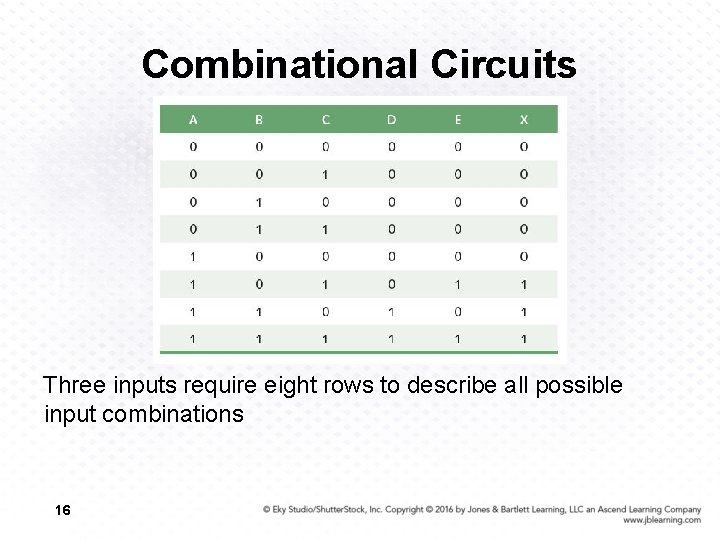 Combinational Circuits

| A | B | C | D | E | X |
|---|---|---|---|---|---|
| 0 | 0 | 0 | 0 | 0 | 0 |
| 0 | 0 | 1 | 0 | 0 | 0 |
| 0 | 1 | 0 | 0 | 0 | 0 |
| 0 | 1 | 1 | 0 | 0 | 0 |
| 1 | 0 | 0 | 0 | 0 | 0 |
| 1 | 0 | 1 | 0 | 1 | 1 |
| 1 | 1 | 0 | 1 | 0 | 1 |
| 1 | 1 | 1 | 1 | 1 | 1 |

Three inputs require eight rows to describe all possible input combinations

16

© Eky Studio/ShutterStock, Inc. Copyright © 2016 by Jones & Bartlett Learning, LLC an Ascend Learning Company www.jblearning.com